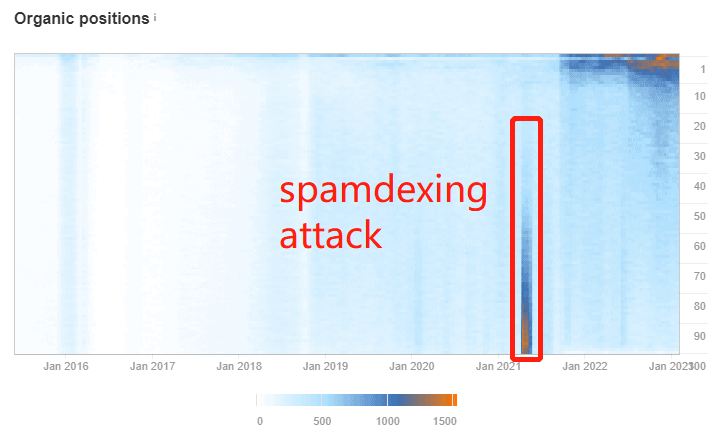 Organic positions i

spamdexing attack

1
10
20
30
40
50
60
70
80
90
100

Jan 2016 Jan 2017 Jan 2018 Jan 2019 Jan 2020 Jan 2021 Jan 2022 Jan 2023

0 500 1000 1500